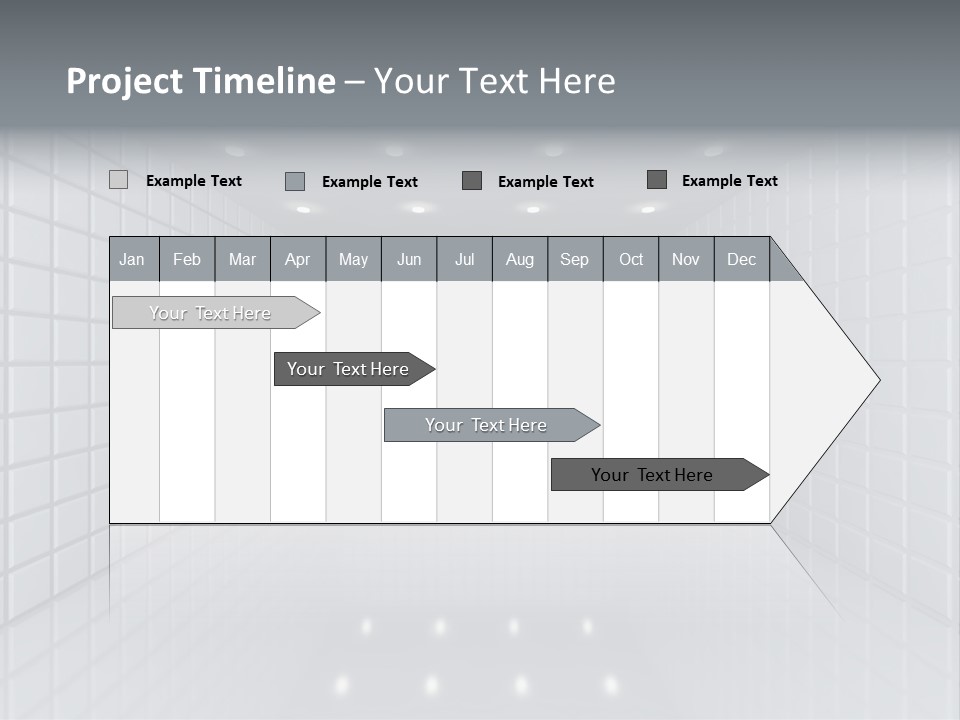 Project Timeline – Your Text Here

Example Text Example Text Example Text Example Text

| Jan | Feb | Mar | Apr | May | Jun | Jul | Aug | Sep | Oct | Nov | Dec |
|---|---|---|---|---|---|---|---|---|---|---|---|

Your Text Here

Your Text Here

Your Text Here

Your Text Here